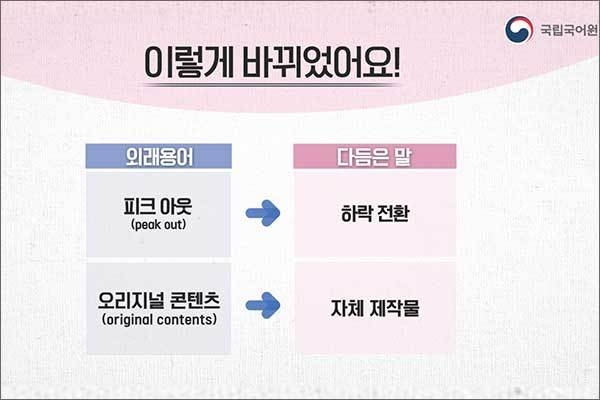 국립국어원

이렇게 바뀌었어요!

| 외래용어 | 다듬은 말 |
|---|---|
| 피크 아웃 (peak out) | 하락 전환 |
| 오리지널 콘텐츠 (original contents) | 자체 제작물 |